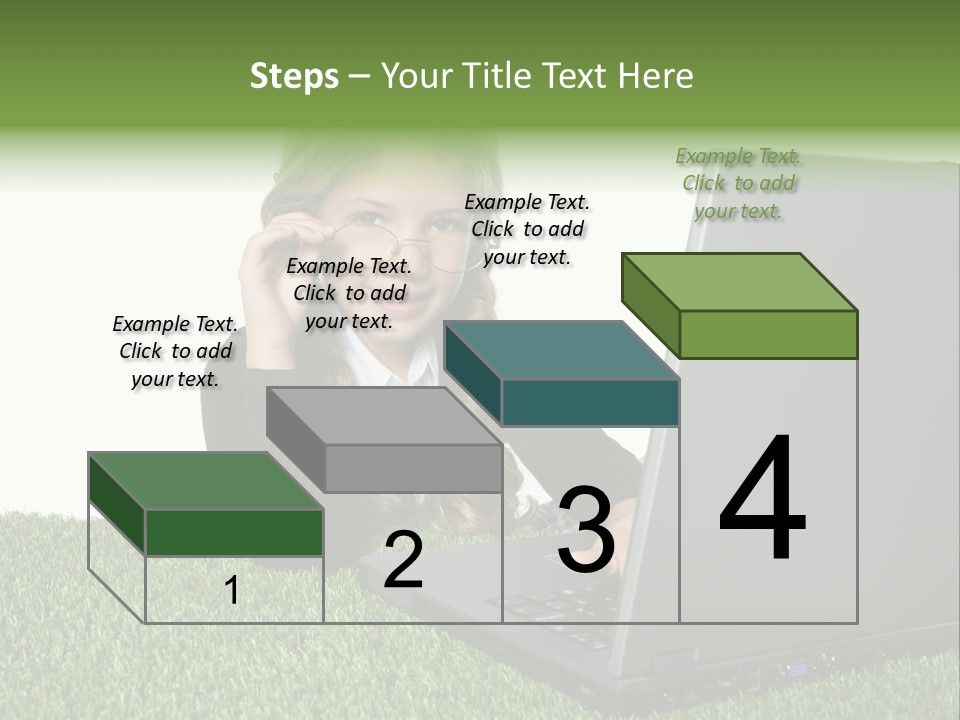 Steps – Your Title Text Here

Example Text. Click to add your text.

Example Text. Click to add your text.

Example Text. Click to add your text.

Example Text. Click to add your text.

1

2

3

4